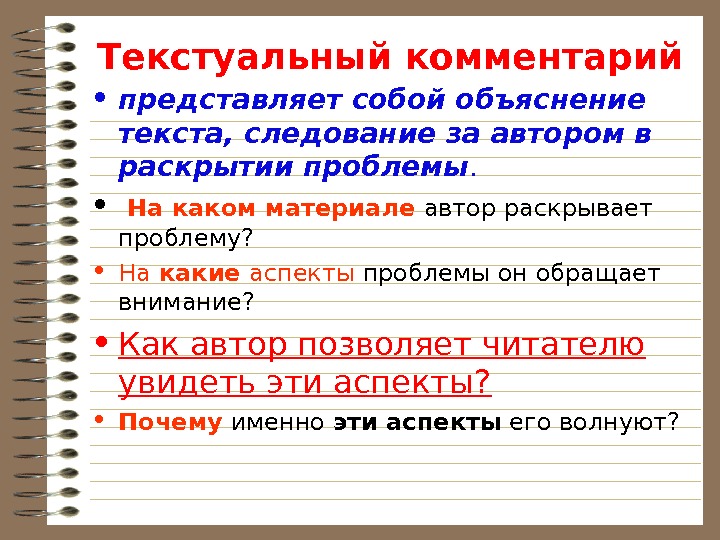 Текстуальный комментарий

• представляет собой объяснение текста, следование за автором в раскрытии проблемы.

• На каком материале автор раскрывает проблему?

• На какие аспекты проблемы он обращает внимание?

• Как автор позволяет читателю увидеть эти аспекты?

• Почему именно эти аспекты его волнуют?